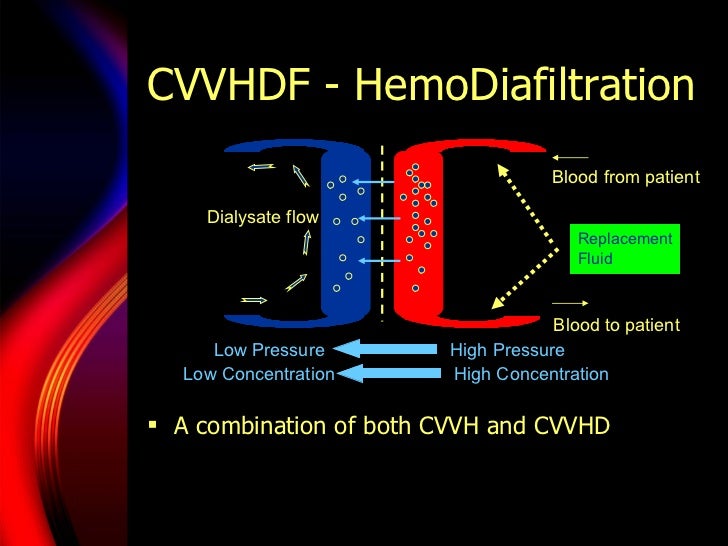 CVVHDF - HemoDiafiltration

Dialysate flow

Blood from patient

Replacement Fluid

Blood to patient

Low Pressure

High Pressure

Low Concentration

High Concentration

▪ A combination of both CVVH and CVVHD